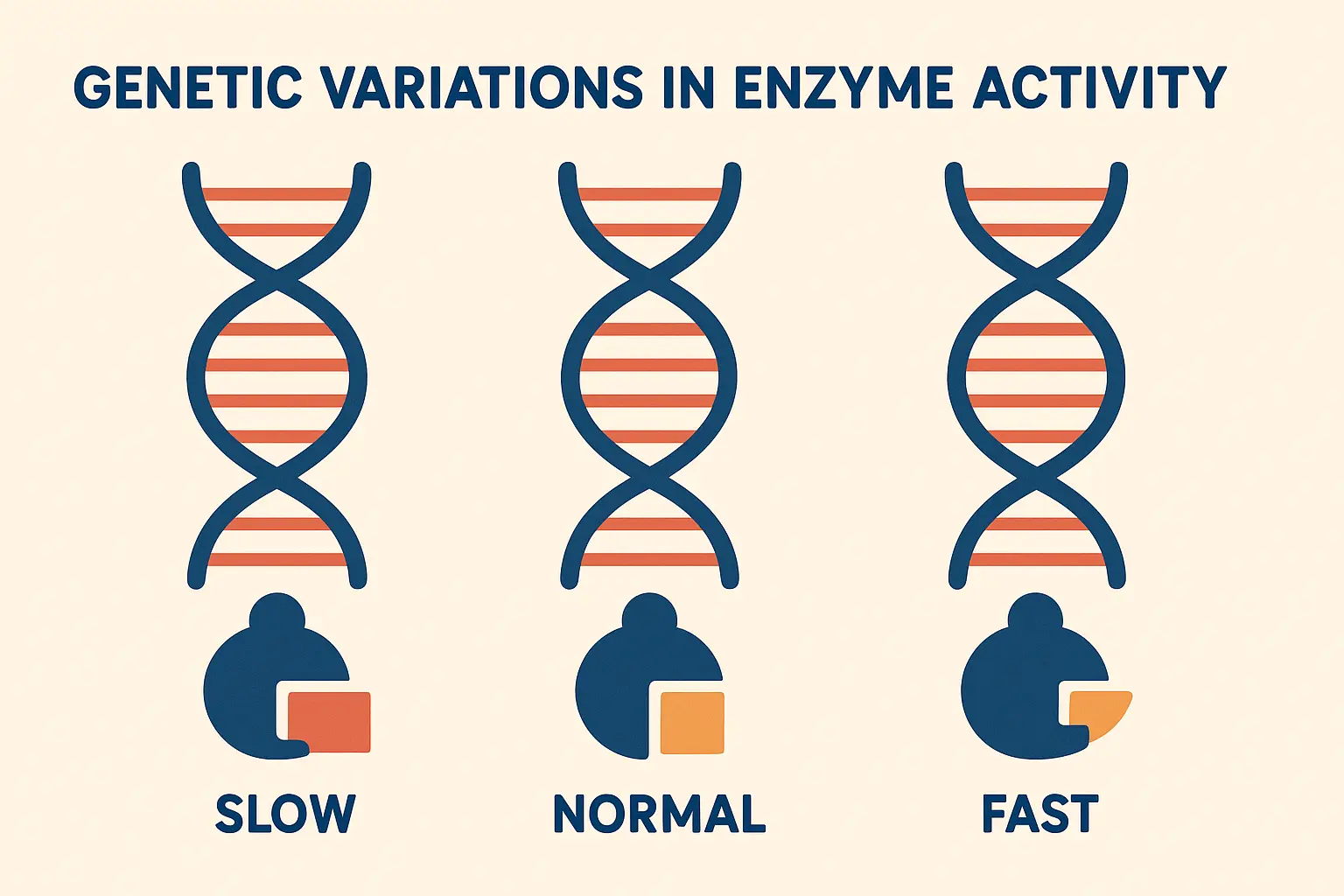 GENETIC VARIATIONS IN ENZYME ACTIVITY

SLOW

NORMAL

FAST